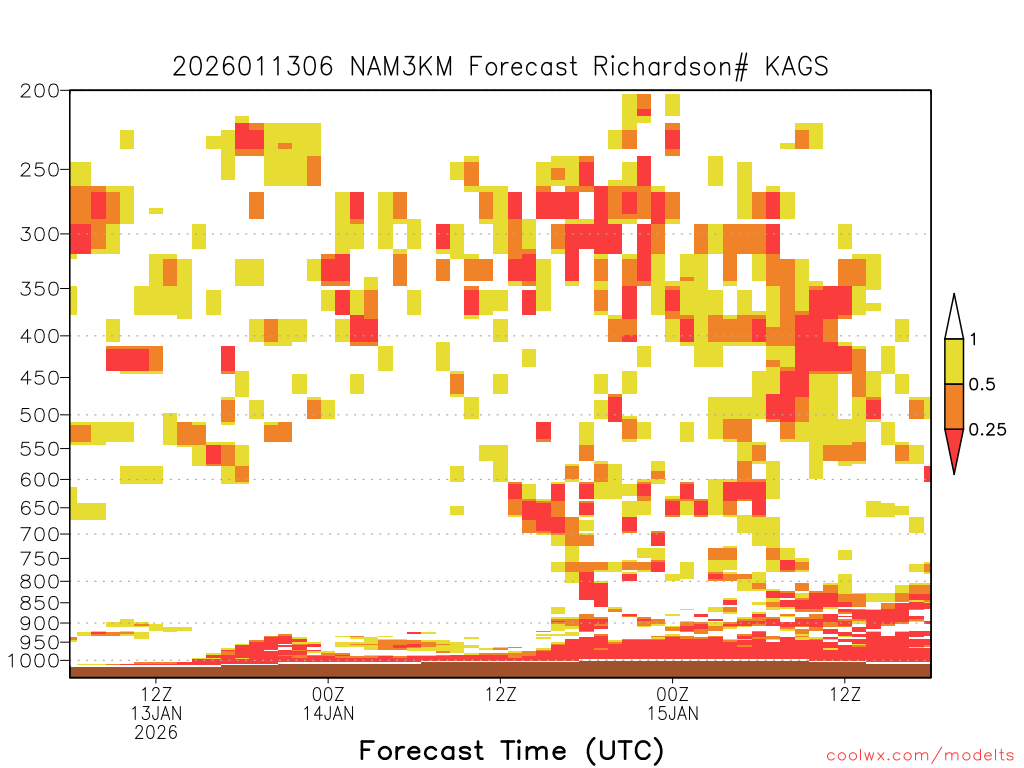 2026011306 NAM3KM Forecast Richardson# KAGS

200
250
300
350
400
450
500
550
600
650
700
750
800
850
900
950
1000

1
0.5
0.25

12Z
13JAN
2026
00Z
14JAN
12Z
00Z
15JAN
12Z

Forecast Time (UTC)

coolwx.com/modelts